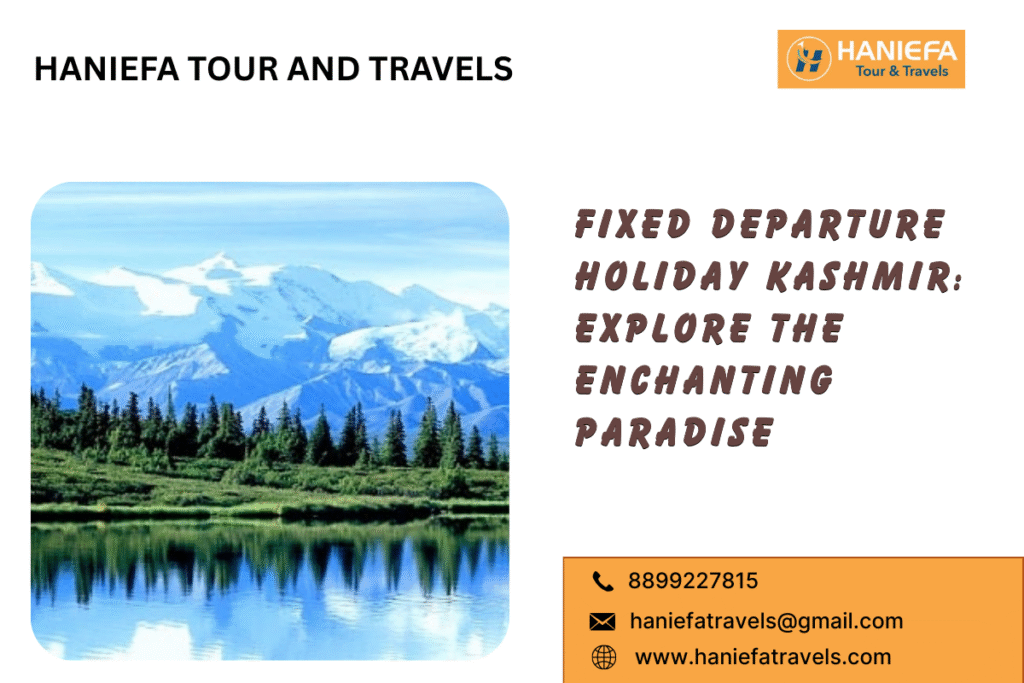 HANIEFA TOUR AND TRAVELS

HANIEFA
Tour & Travels

FIXED DEPARTURE HOLIDAY KASHMIR: EXPLORE THE ENCHANTING PARADISE

8899227815
haniefatravels@gmail.com
www.haniefatravels.com